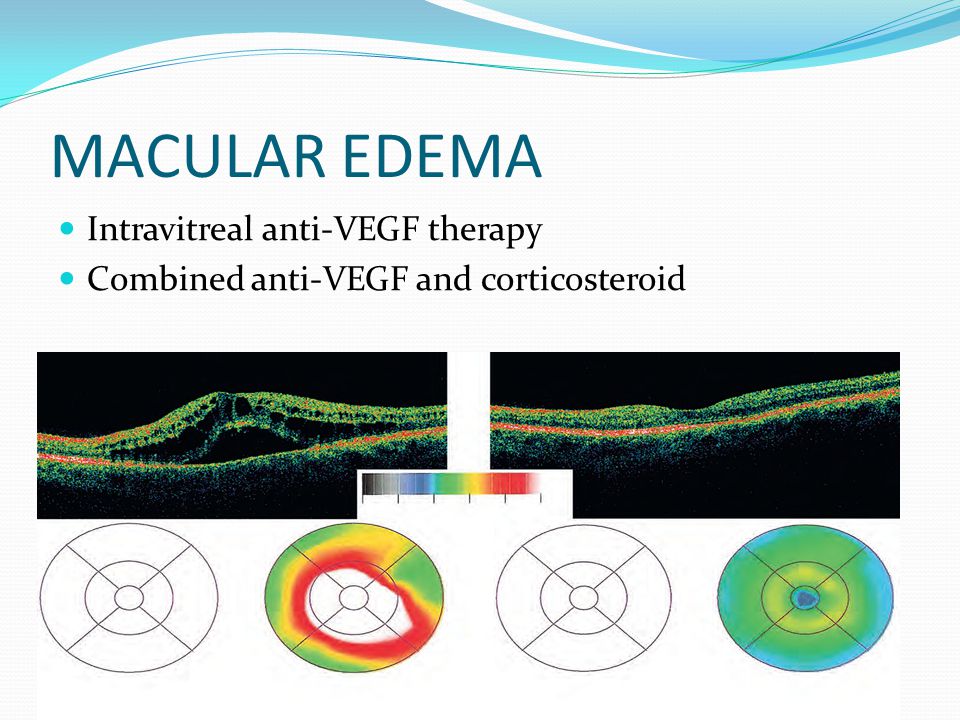 MACULAR EDEMA

Intravitreal anti-VEGF therapy
Combined anti-VEGF and corticosteroid